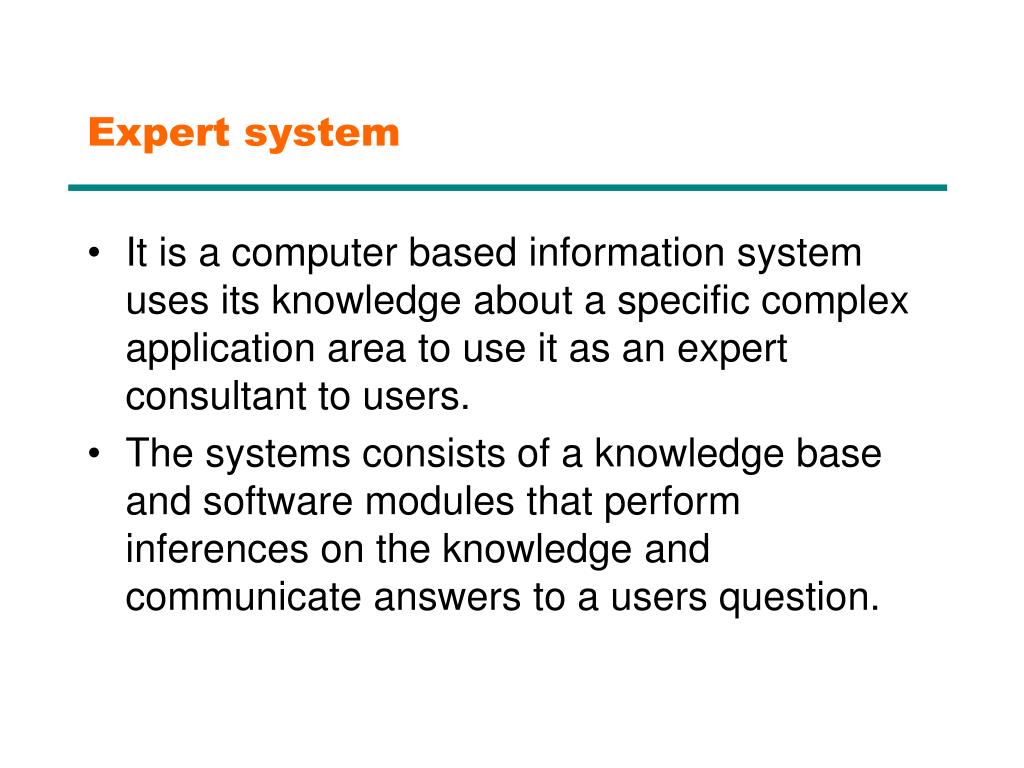 Expert system

• It is a computer based information system uses its knowledge about a specific complex application area to use it as an expert consultant to users.

• The systems consists of a knowledge base and software modules that perform inferences on the knowledge and communicate answers to a users question.